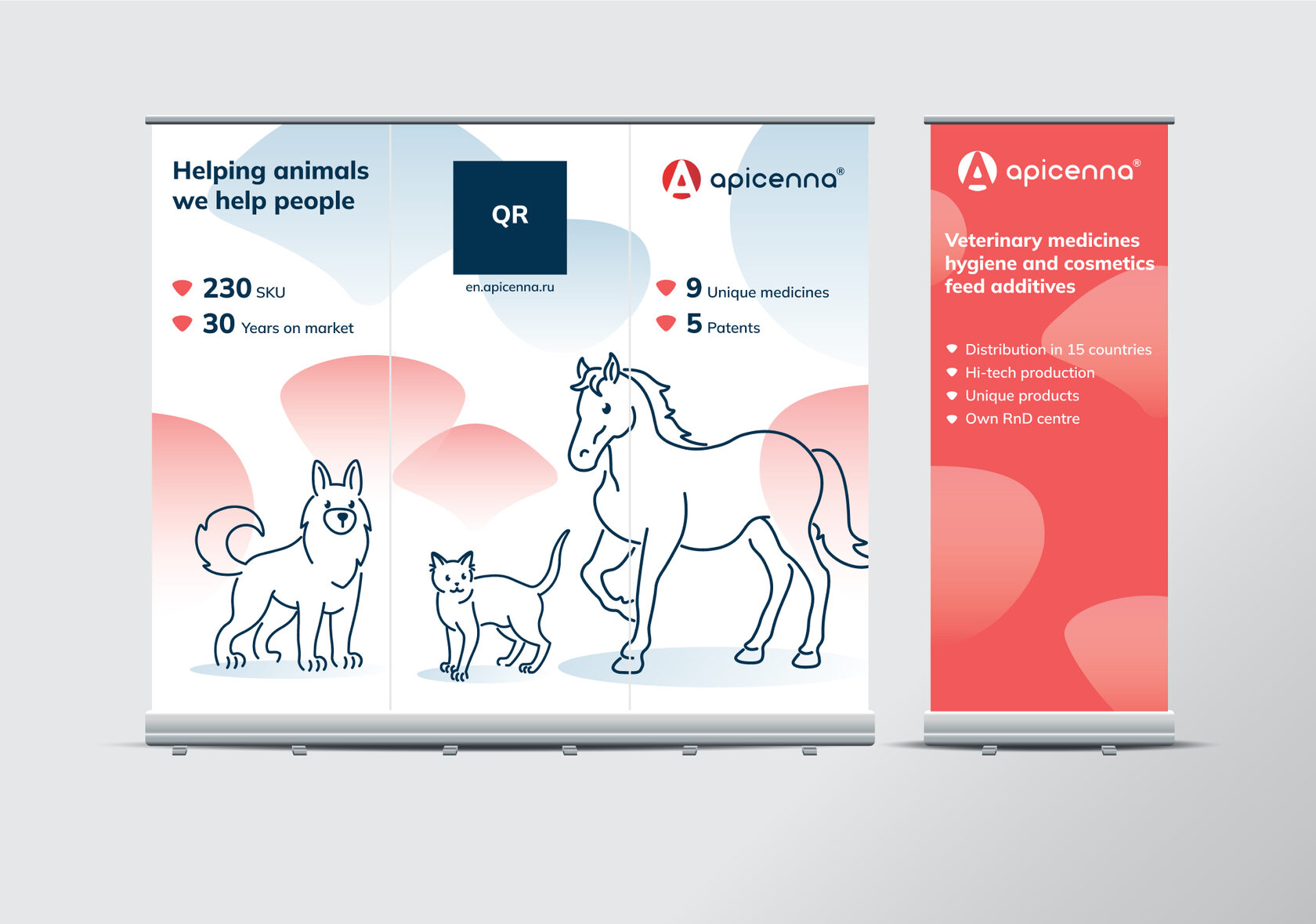 Helping animals we help people

230 SKU
30 Years on market

QR

en.apicenna.ru

apicenna®

9 Unique medicines
5 Patents

apicenna®

Veterinary medicines hygiene and cosmetics feed additives

Distribution in 15 countries
Hi-tech production
Unique products
Own RnD centre